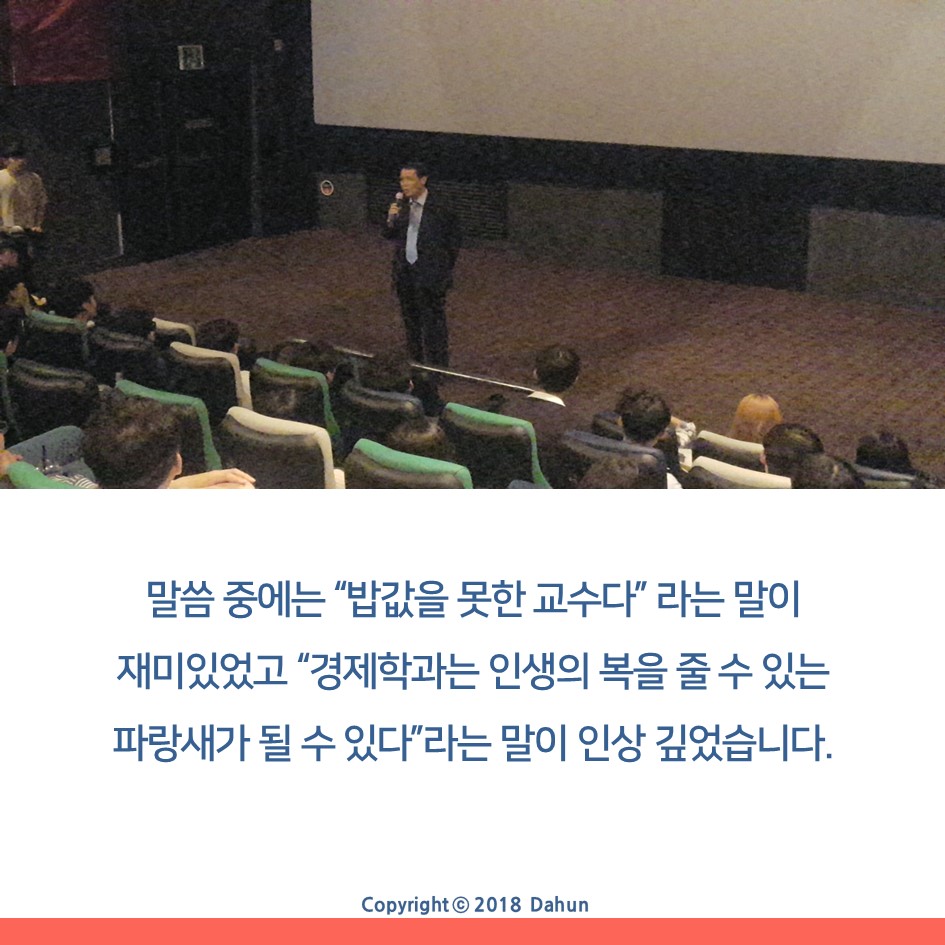 말씀 중에는 “밥값을 못한 교수다” 라는 말이 재미있었고 “경제학과는 인생의 복을 줄 수 있는 파랑새가 될 수 있다”라는 말이 인상 깊었습니다.

Copyright © 2018 Dahun